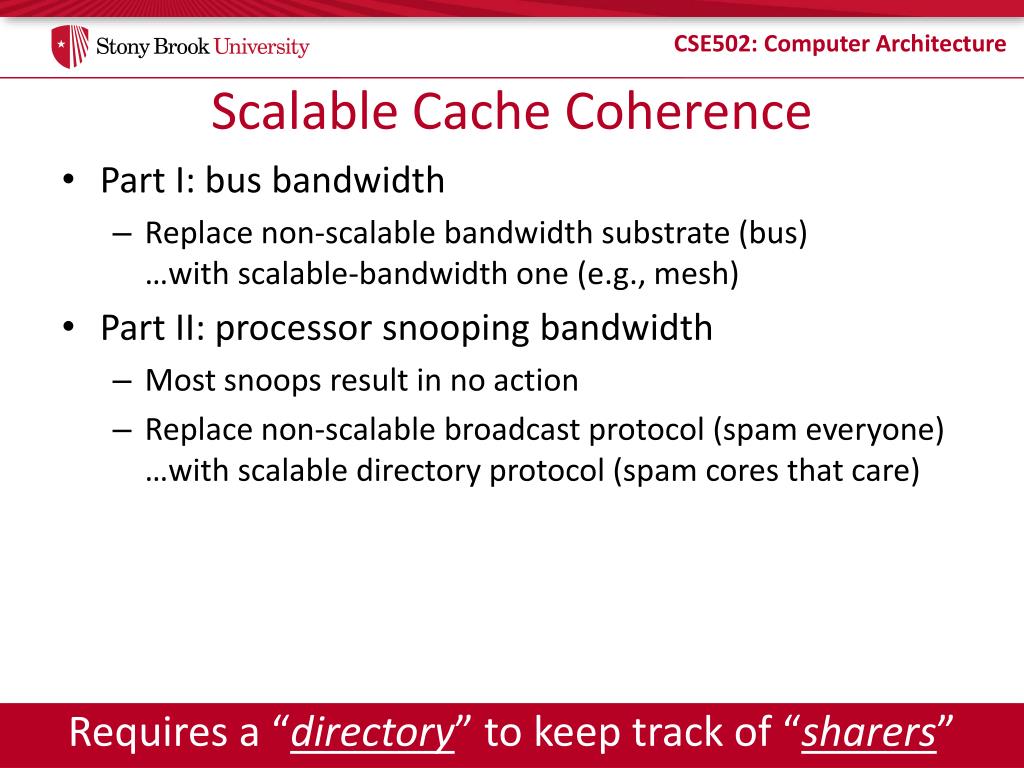 Stony Brook University

CSE502: Computer Architecture

Scalable Cache Coherence

• Part I: bus bandwidth
 – Replace non-scalable bandwidth substrate (bus) …with scalable-bandwidth one (e.g., mesh)
• Part II: processor snooping bandwidth
 – Most snoops result in no action
 – Replace non-scalable broadcast protocol (spam everyone) …with scalable directory protocol (spam cores that care)

Requires a “directory” to keep track of “sharers”